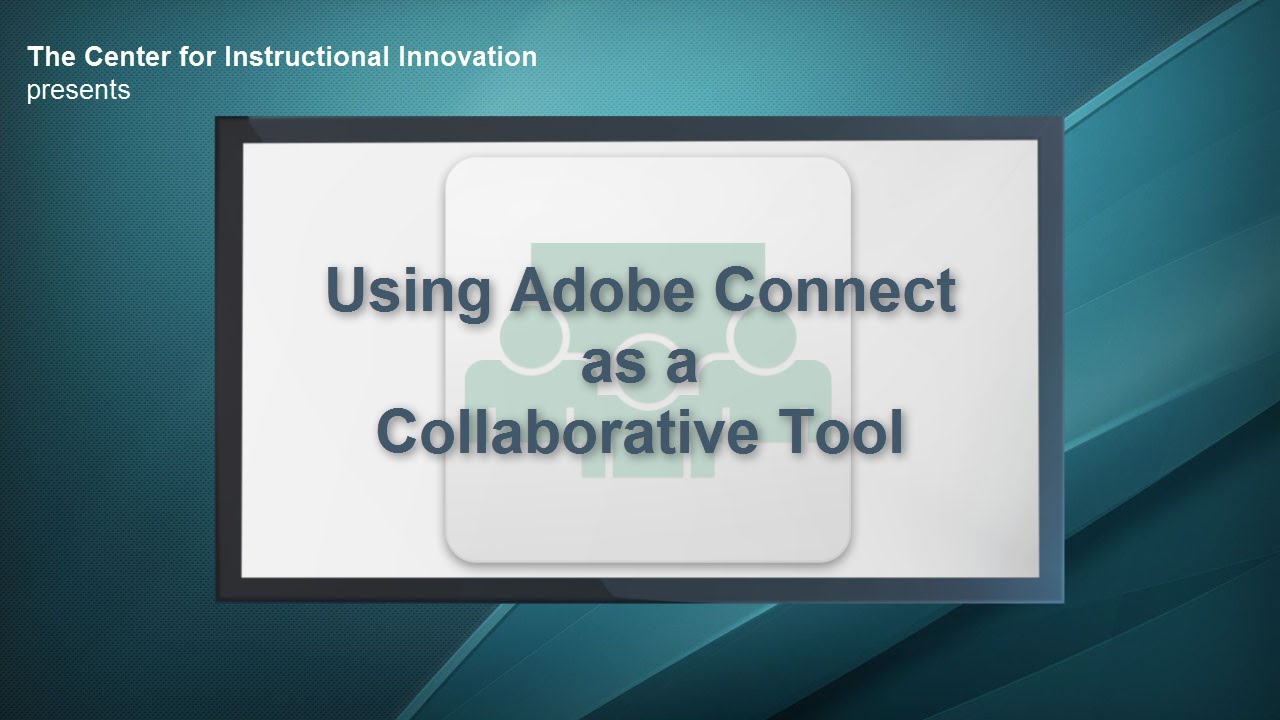 The Center for Instructional Innovation
presents

Using Adobe Connect as a Collaborative Tool